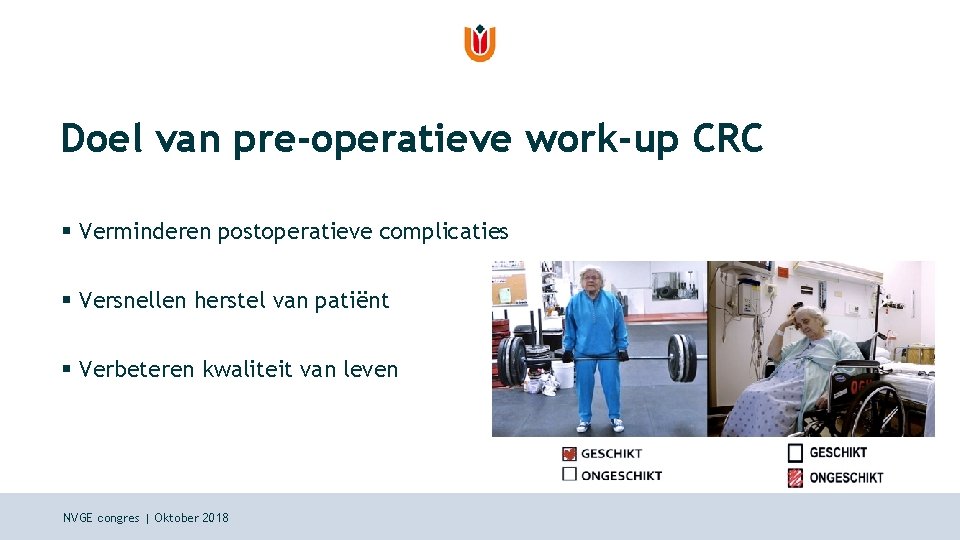 Doel van pre-operatieve work-up CRC

▪ Verminderen postoperatieve complicaties

▪ Versnellen herstel van patiënt

▪ Verbeteren kwaliteit van leven

GESCHIKT
ONGESCHIKT

GESCHIKT
ONGESCHIKT

NVGE congres | Oktober 2018